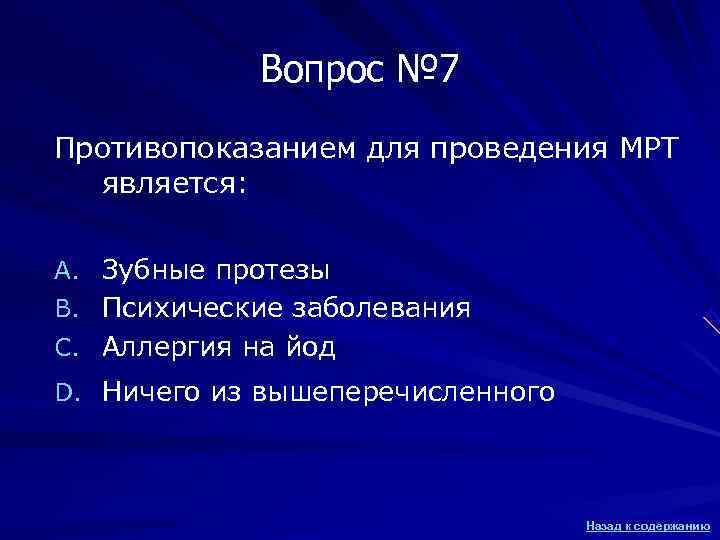 Вопрос №7

Противопоказанием для проведения МРТ является:

A. Зубные протезы
B. Психические заболевания
C. Аллергия на йод
D. Ничего из вышеперечисленного

Назад к содержанию